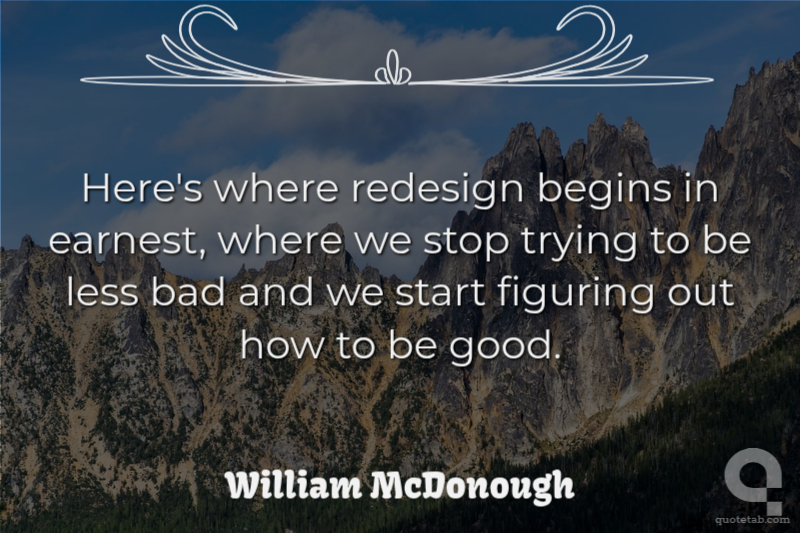 Here's where redesign begins in earnest, where we stop trying to be less bad and we start figuring out how to be good.

William McDonough

quotetab.com